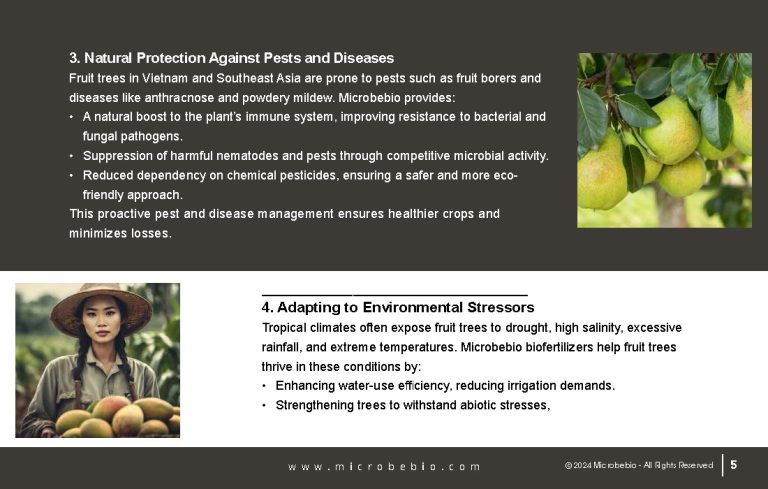 3. Natural Protection Against Pests and Diseases

Fruit trees in Vietnam and Southeast Asia are prone to pests such as fruit borers and diseases like anthracnose and powdery mildew. Microbebio provides:

• A natural boost to the plant's immune system, improving resistance to bacterial and fungal pathogens.
• Suppression of harmful nematodes and pests through competitive microbial activity.
• Reduced dependency on chemical pesticides, ensuring a safer and more eco-friendly approach.

This proactive pest and disease management ensures healthier crops and minimizes losses.

4. Adapting to Environmental Stressors

Tropical climates often expose fruit trees to drought, high salinity, excessive rainfall, and extreme temperatures. Microbebio biofertilizers help fruit trees thrive in these conditions by:

• Enhancing water-use efficiency, reducing irrigation demands.
• Strengthening trees to withstand abiotic stresses,

www.microbebio.com

© 2024 Microbebio - All Rights Reserved

5